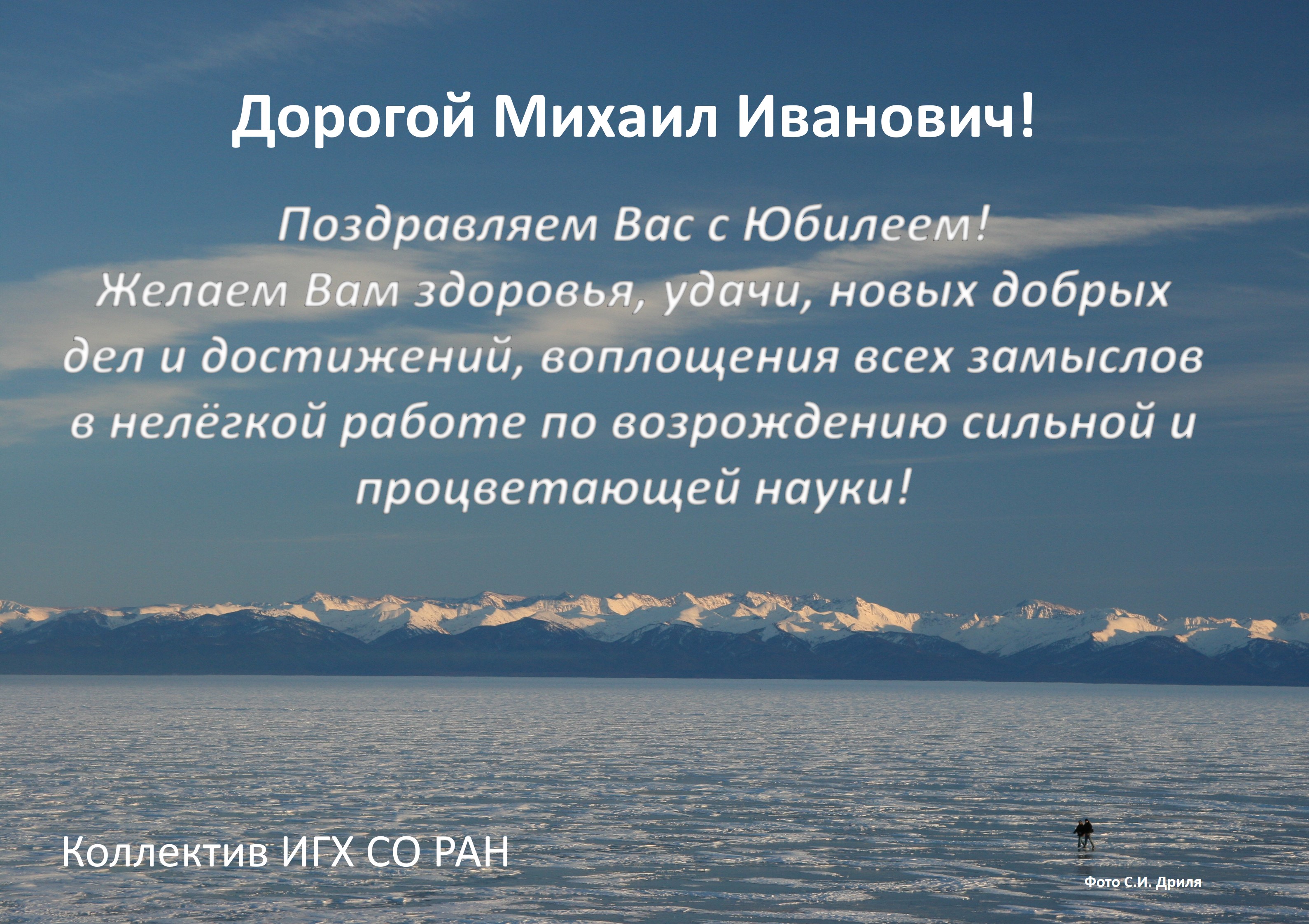 Дорогой Михаил Иванович!

Поздравляем Вас с Юбилеем!
Желаем Вам здоровья, удачи, новых добрых дел и достижений, воплощения всех замыслов в нелёгкой работе по возрождению сильной и процветающей науки!

Коллектив ИГХ СО РАН

Фото С.И. Дриля